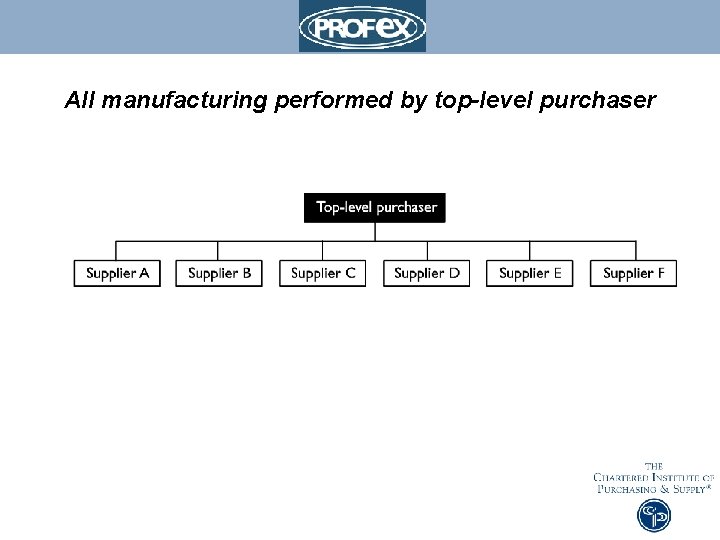 PROFEX

All manufacturing performed by top-level purchaser

Top-level purchaser

Supplier A
Supplier B
Supplier C
Supplier D
Supplier E
Supplier F

THE CHARTERED INSTITUTE OF PURCHASING & SUPPLY®

CIPS